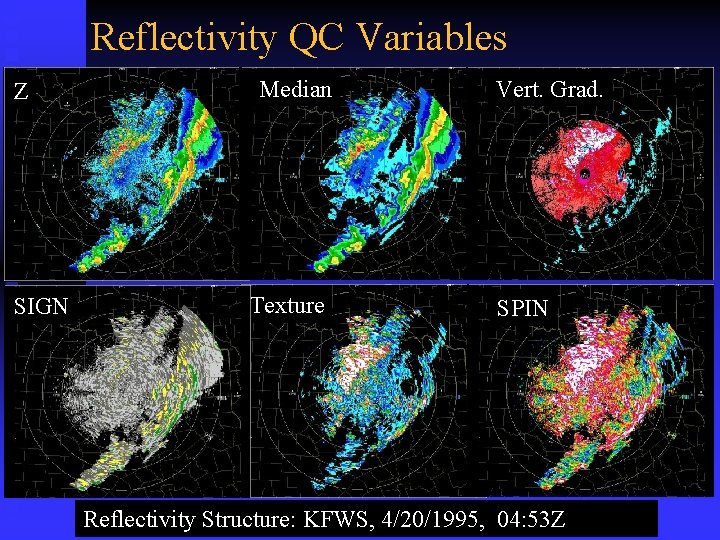 Reflectivity QC Variables

Z

Median

Vert. Grad.

SIGN

Texture

SPIN

Reflectivity Structure: KFWS, 4/20/1995, 04:53Z